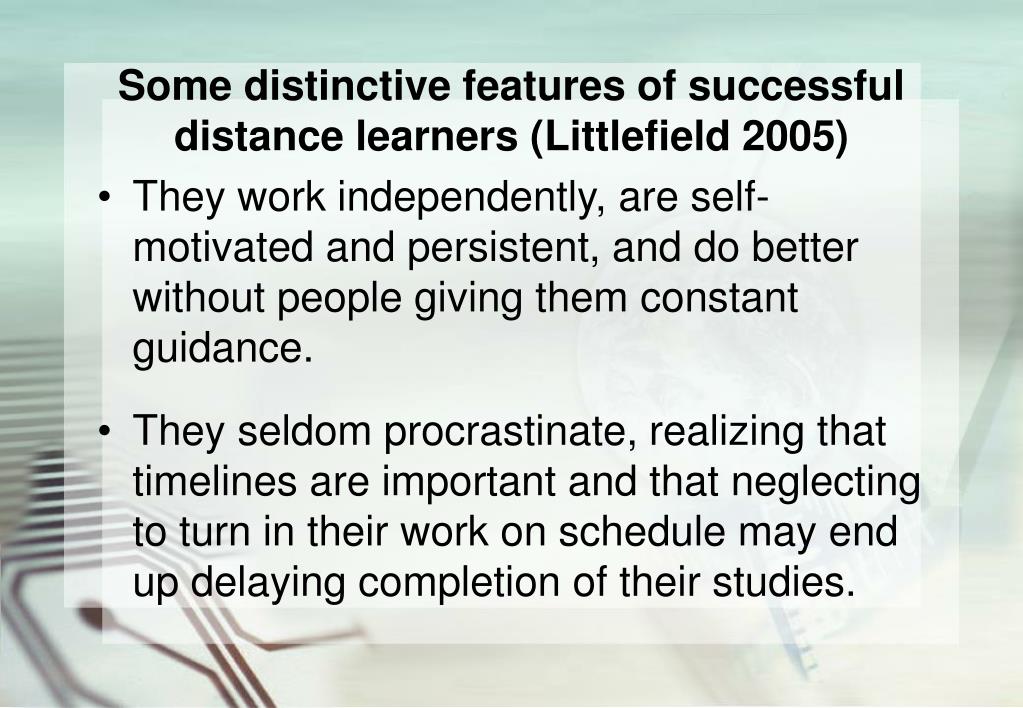 Some distinctive features of successful distance learners (Littlefield 2005)

• They work independently, are self-motivated and persistent, and do better without people giving them constant guidance.

• They seldom procrastinate, realizing that timelines are important and that neglecting to turn in their work on schedule may end up delaying completion of their studies.